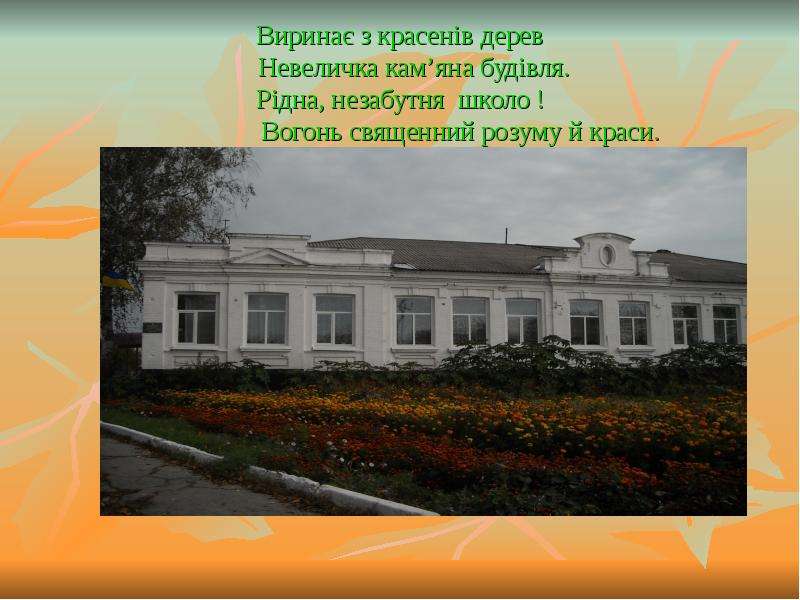 Виринає з красенів дерев
Невеличка кам’яна будівля.
Рідна, незабутня  школо !
Вогонь священний розуму й краси.